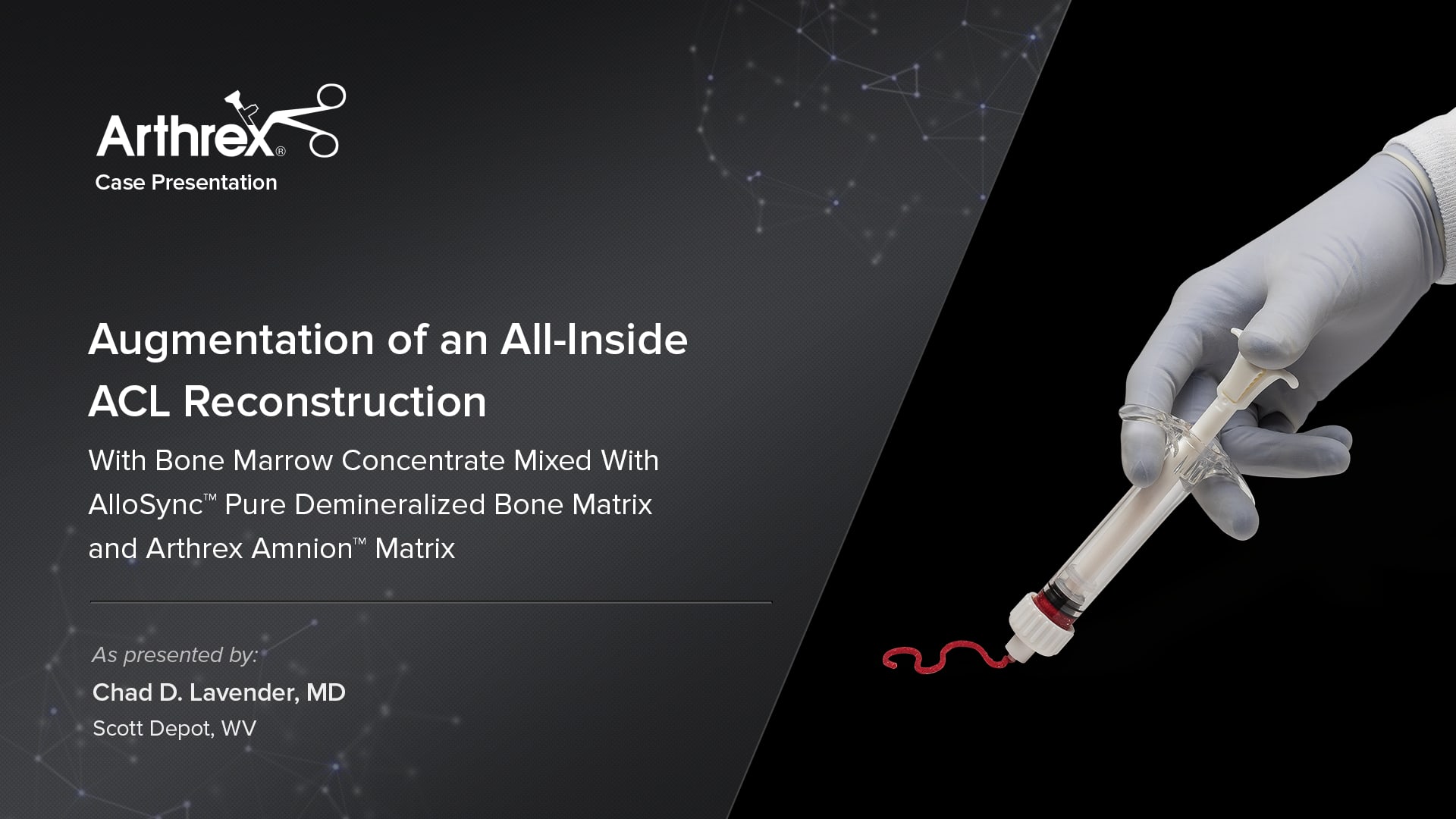 Arthrex®
Case Presentation

Augmentation of an All-Inside ACL Reconstruction

With Bone Marrow Concentrate Mixed With AlloSync™ Pure Demineralized Bone Matrix and Arthrex Amnion™ Matrix

As presented by:
Chad D. Lavender, MD
Scott Depot, WV